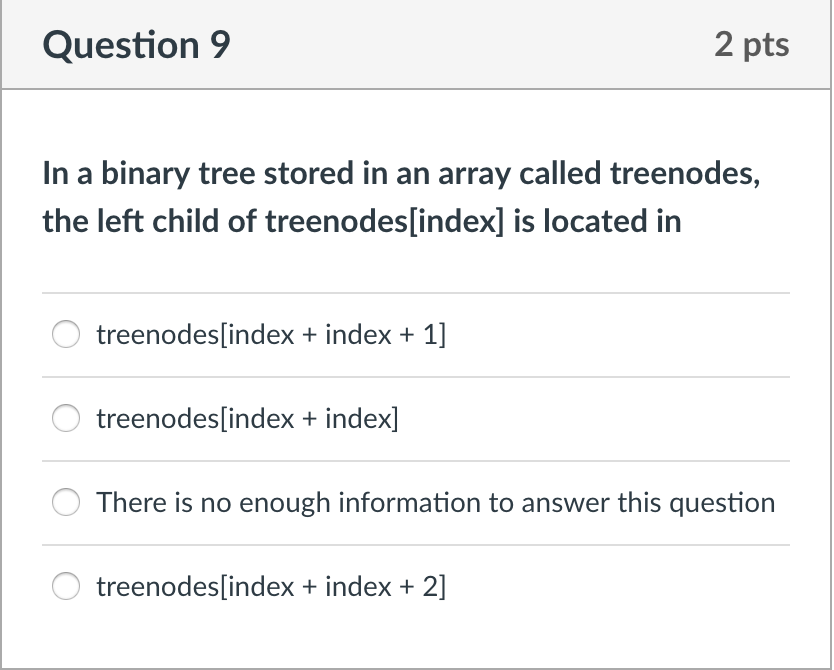 Question 9

2 pts

In a binary tree stored in an array called treenodes, the left child of treenodes[index] is located in

treenodes[index + index + 1]

treenodes[index + index]

There is no enough information to answer this question

treenodes[index + index + 2]